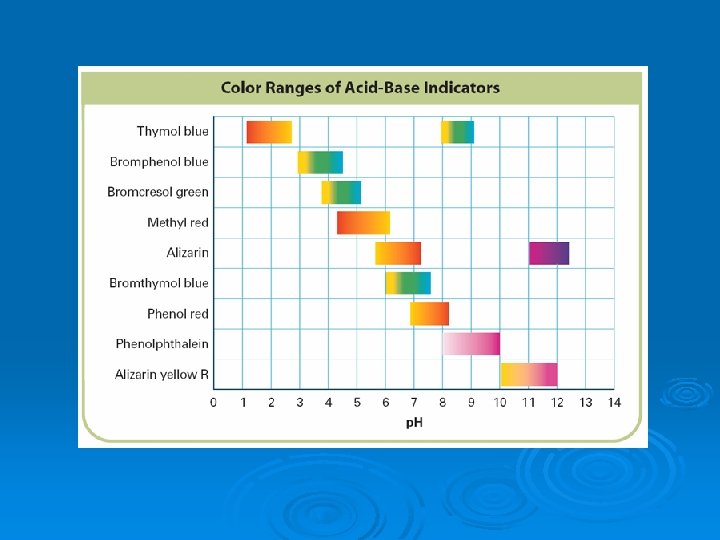 Color Ranges of Acid-Base Indicators

Thymol blue
Bromphenol blue
Bromcresol green
Methyl red
Alizarin
Bromthymol blue
Phenol red
Phenolphthalein
Alizarin yellow R

0 1 2 3 4 5 6 7 8 9 10 11 12 13 14
pH